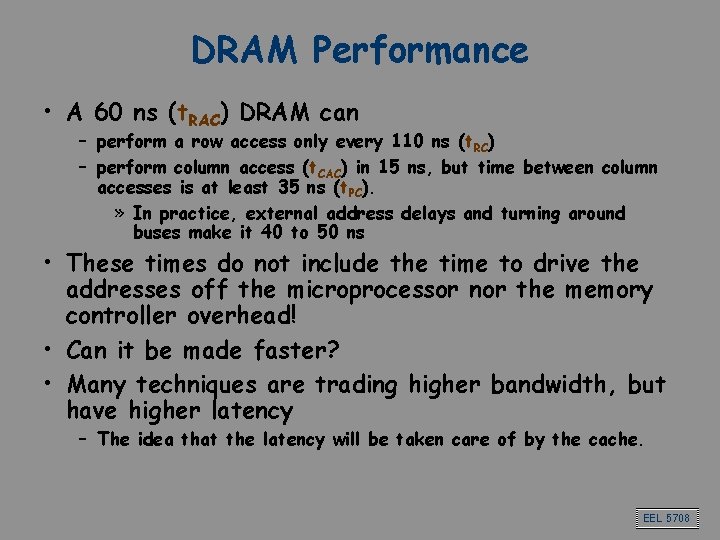 DRAM Performance

• A 60 ns ($t_{RAC}$) DRAM can

– perform a row access only every 110 ns ($t_{RC}$)

– perform column access ($t_{CAC}$) in 15 ns, but time between column accesses is at least 35 ns ($t_{PC}$).

» In practice, external address delays and turning around buses make it 40 to 50 ns

• These times do not include the time to drive the addresses off the microprocessor nor the memory controller overhead!

• Can it be made faster?

• Many techniques are trading higher bandwidth, but have higher latency

– The idea that the latency will be taken care of by the cache.

EEL 5708